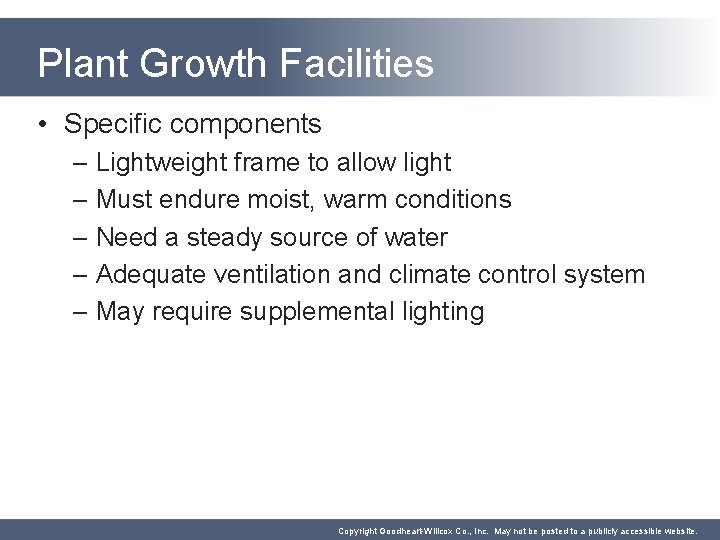 Plant Growth Facilities

• Specific components
– Lightweight frame to allow light
– Must endure moist, warm conditions
– Need a steady source of water
– Adequate ventilation and climate control system
– May require supplemental lighting

Copyright Goodheart-Willcox Co., Inc. May not be posted to a publicly accessible website.